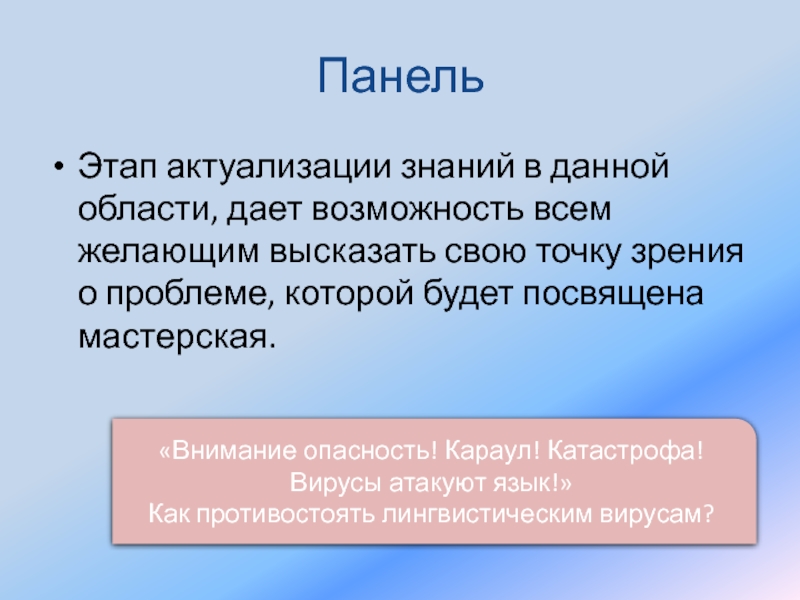 Панель

• Этап актуализации знаний в данной области, дает возможность всем желающим высказать свою точку зрения о проблеме, которой будет посвящена мастерская.

«Внимание опасность! Караул! Катастрофа! Вирусы атакуют язык!»
Как противостоять лингвистическим вирусам?